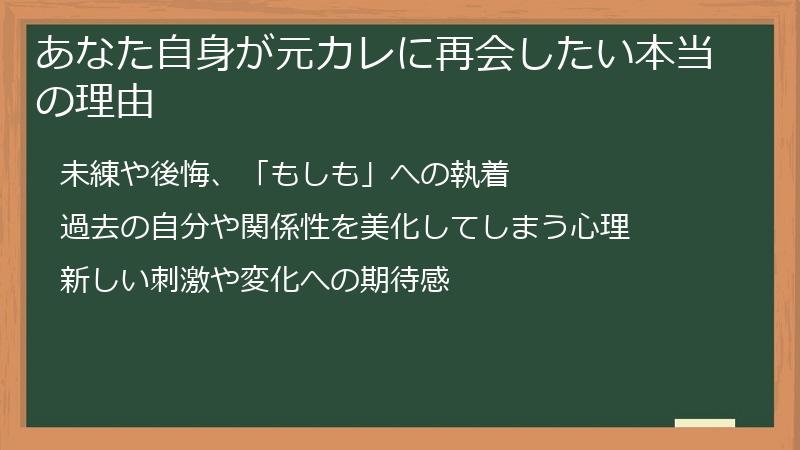 あなた自身が元カレに再会したい本当の理由

未練や後悔、「もしも」への執着

過去の自分や関係性を美化してしまう心理

新しい刺激や変化への期待感